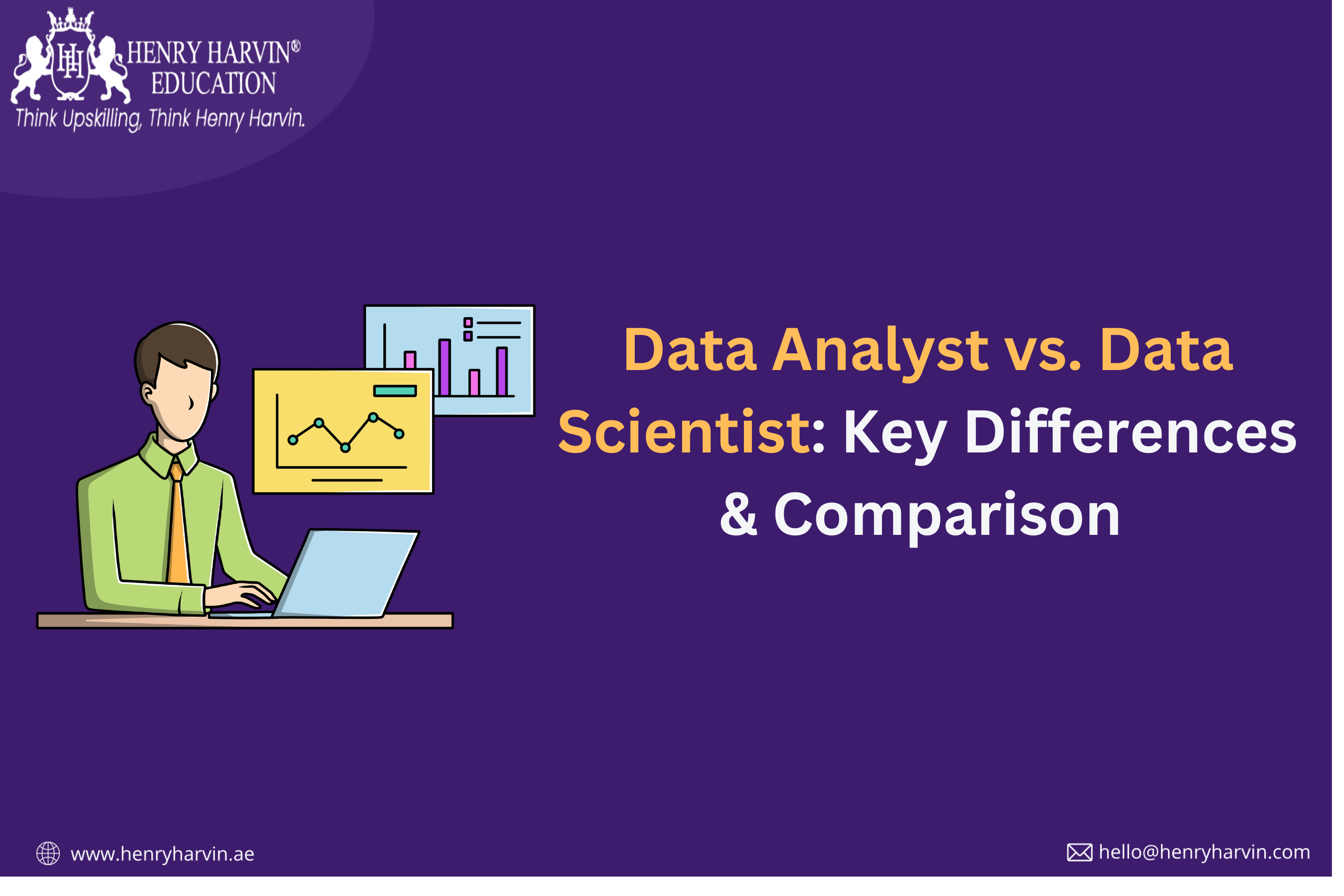 HH
HENRY HARVIN®
EDUCATION
Think Upskilling, Think Henry Harvin.

Data Analyst vs. Data Scientist: Key Differences & Comparison

www.henryharvin.ae

hello@henryharvin.com